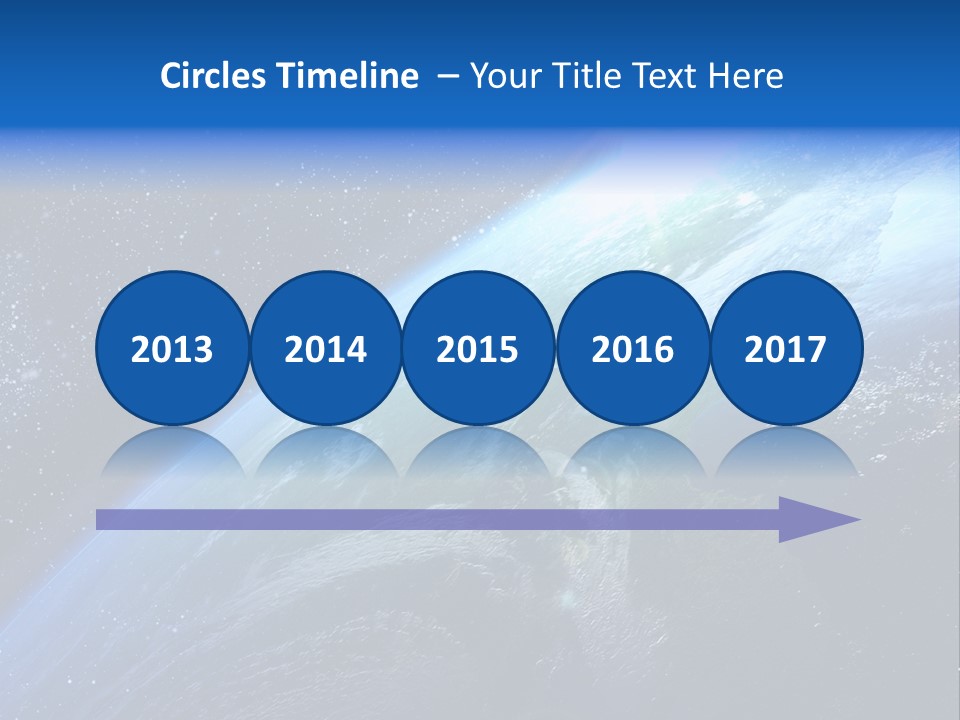 Circles Timeline – Your Title Text Here

2013 2014 2015 2016 2017